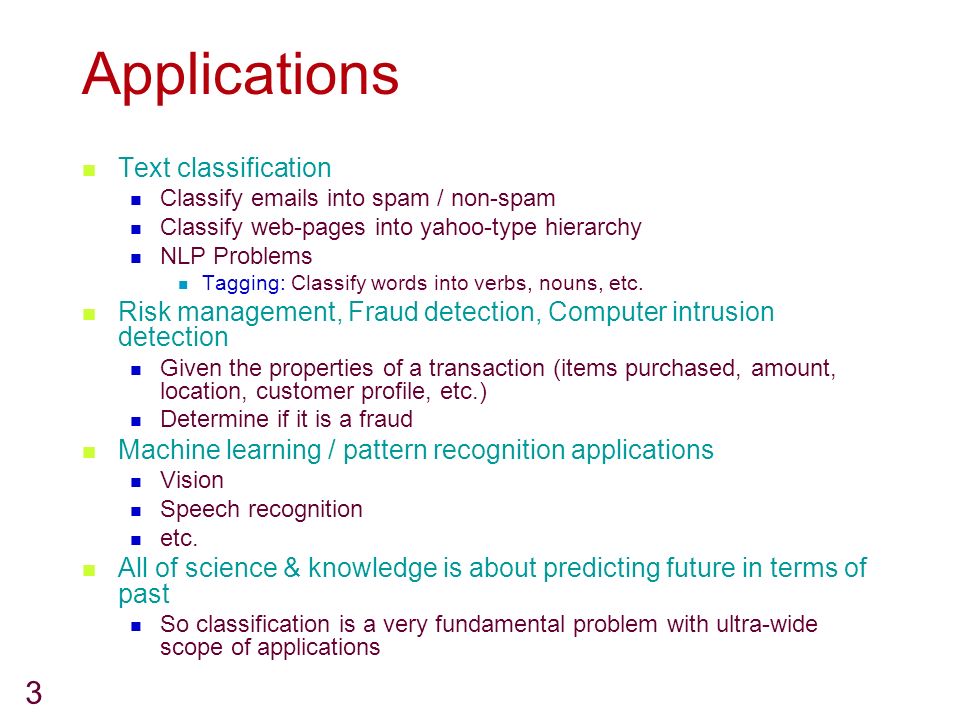 Applications

- Text classification
  - Classify emails into spam / non-spam
  - Classify web-pages into yahoo-type hierarchy
  - NLP Problems
    - Tagging: Classify words into verbs, nouns, etc.
- Risk management, Fraud detection, Computer intrusion detection
  - Given the properties of a transaction (items purchased, amount, location, customer profile, etc.)
  - Determine if it is a fraud
- Machine learning / pattern recognition applications
  - Vision
  - Speech recognition
  - etc.
- All of science & knowledge is about predicting future in terms of past
  - So classification is a very fundamental problem with ultra-wide scope of applications

3